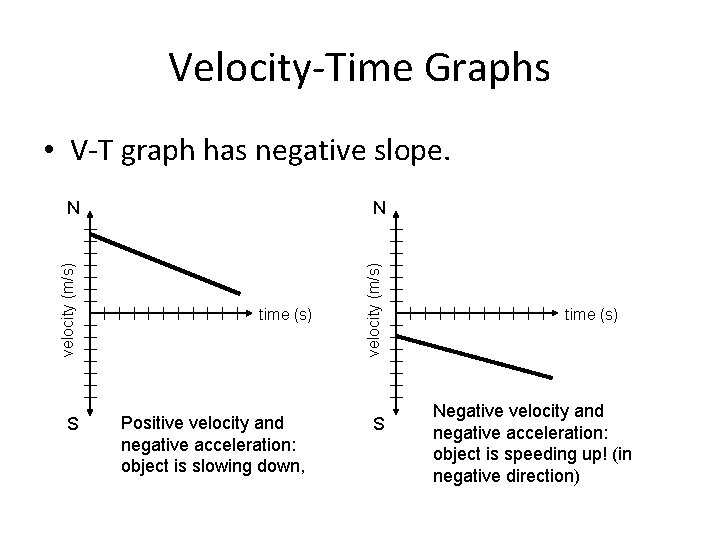 Velocity-Time Graphs

• V-T graph has negative slope.

N

velocity (m/s)

time (s)

S

Positive velocity and negative acceleration: object is slowing down,

N

velocity (m/s)

time (s)

S

Negative velocity and negative acceleration: object is speeding up! (in negative direction)